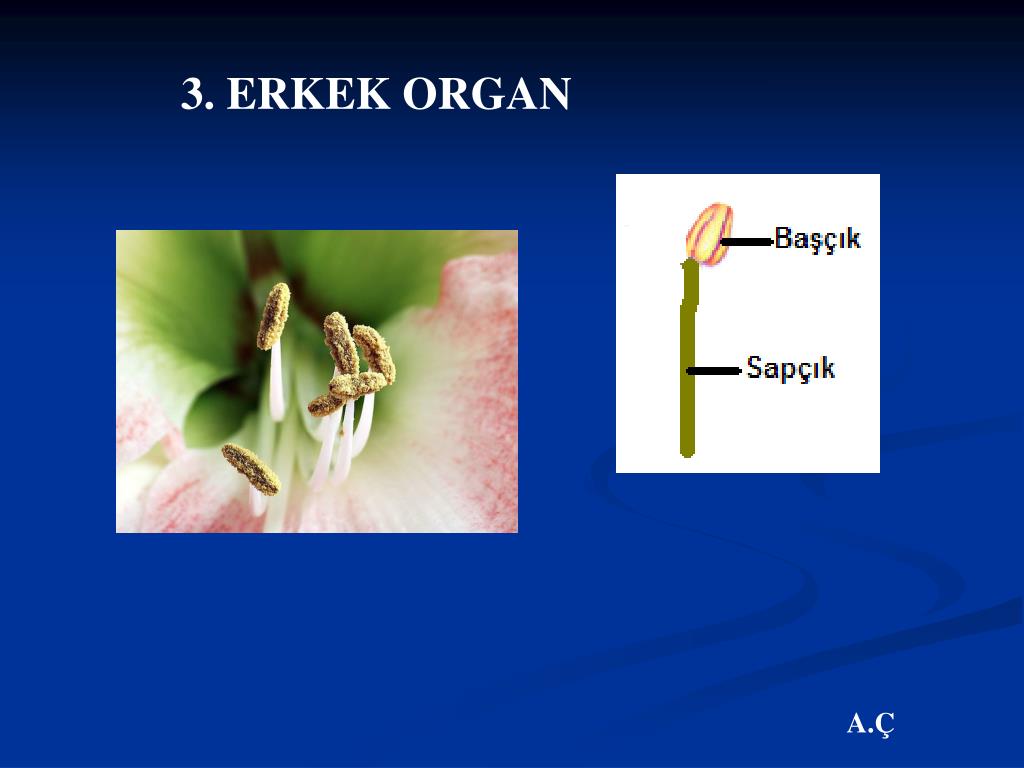 3. ERKEK ORGAN

Başçık

Sapçık

A.Ç